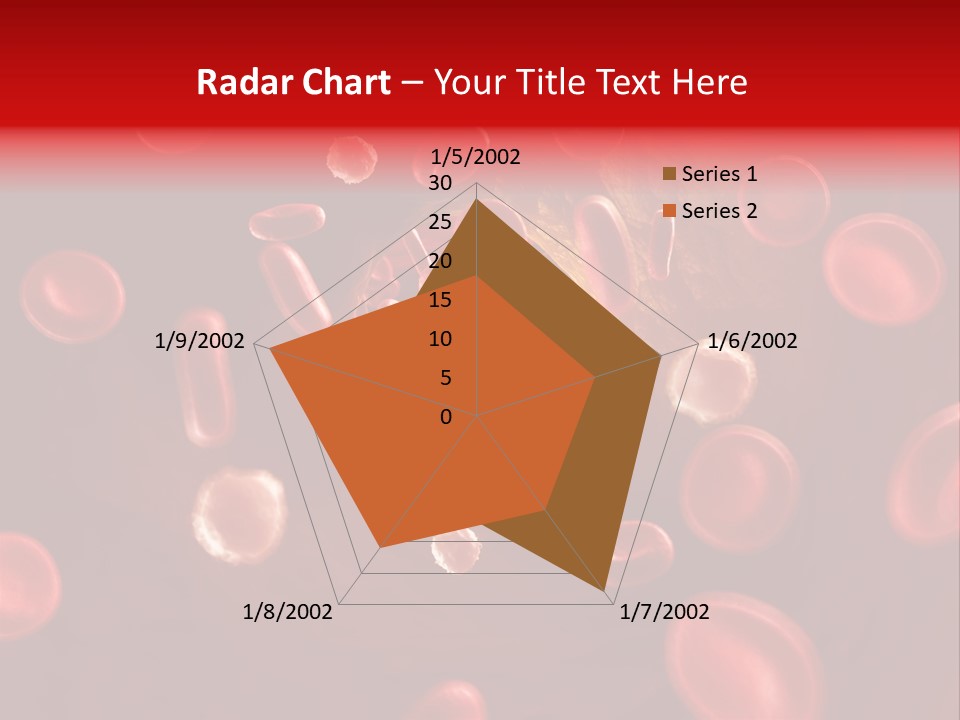 Radar Chart – Your Title Text Here

1/5/2002

30
25
20
15
10
5
0

Series 1
Series 2

1/6/2002

1/7/2002

1/8/2002

1/9/2002